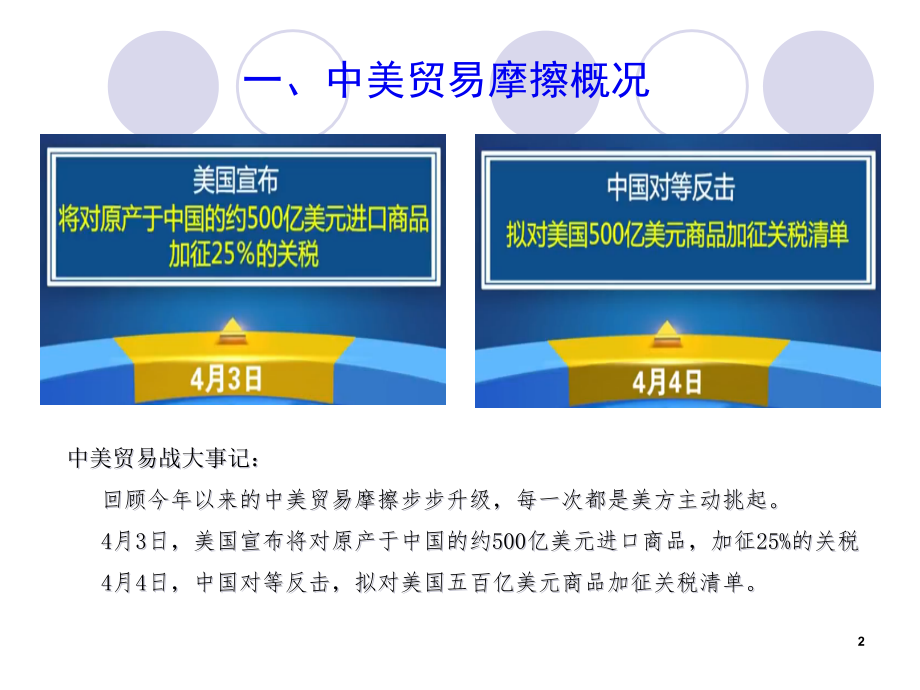 一、中美贸易摩擦概况

美国宣布
将对原产于中国的约500亿美元进口商品
加征25%的关税

4月3日

中国对等反击
拟对美国500亿美元商品加征关税清单

4月4日

中美贸易战大事记：

回顾今年以来的中美贸易摩擦步步升级，每一次都是美方主动挑起。

4月3日，美国宣布将对原产于中国的约500亿美元进口商品，加征25%的关税

4月4日，中国对等反击，拟对美国五百亿美元商品加征关税清单。

2